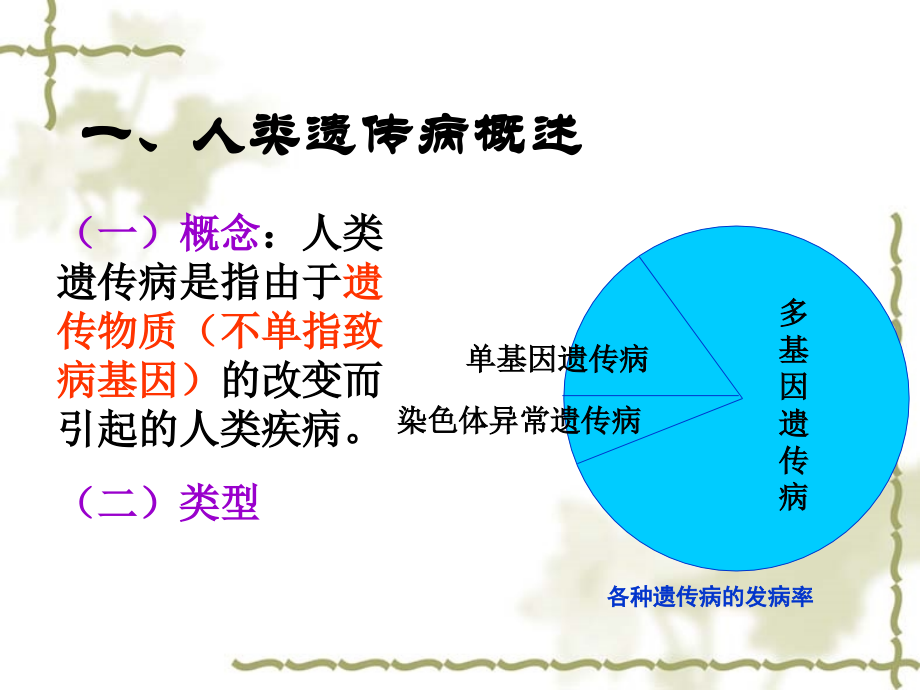 一、人类遗传病概述

（一）概念：人类遗传病是指由于遗传物质（不单指致病基因）的改变而引起的人类疾病。

（二）类型

单基因遗传病

染色体异常遗传病

多基因遗传病

各种遗传病的发病率